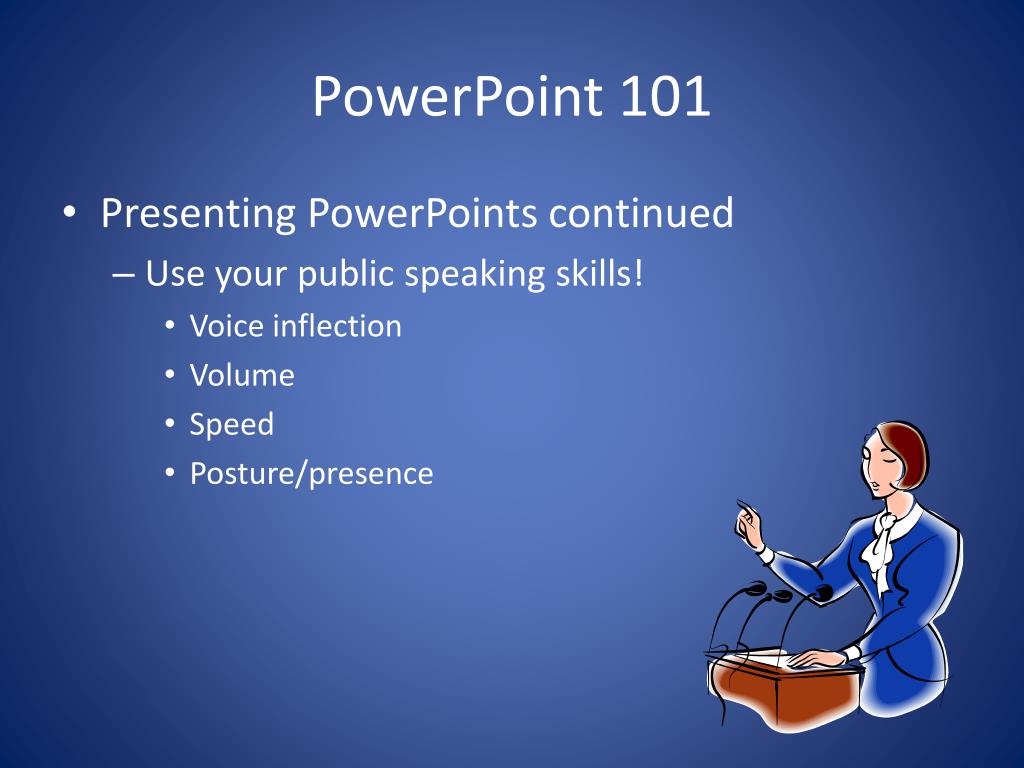 PowerPoint 101

• Presenting PowerPoints continued
– Use your public speaking skills!
• Voice inflection
• Volume
• Speed
• Posture/presence